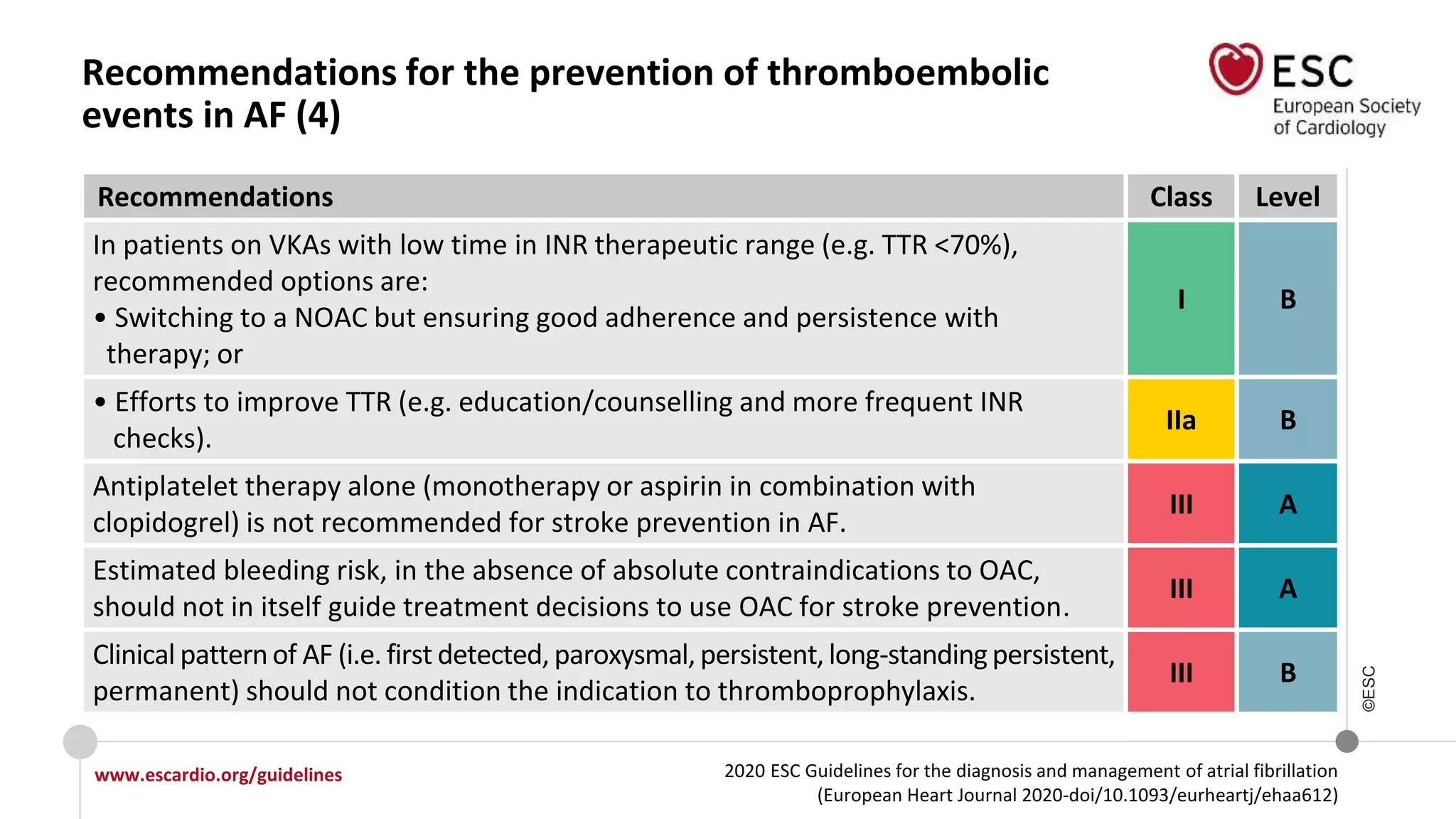 Recommendations for the prevention of thromboembolic events in AF (4)

ESC
European Society of Cardiology

| Recommendations | Class | Level |
|---|---|---|
| In patients on VKAs with low time in INR therapeutic range (e.g. TTR <70%), recommended options are: • Switching to a NOAC but ensuring good adherence and persistence with therapy; or | I | B |
| • Efforts to improve TTR (e.g. education/counselling and more frequent INR checks). | IIa | B |
| Antiplatelet therapy alone (monotherapy or aspirin in combination with clopidogrel) is not recommended for stroke prevention in AF. | III | A |
| Estimated bleeding risk, in the absence of absolute contraindications to OAC, should not in itself guide treatment decisions to use OAC for stroke prevention. | III | A |
| Clinical pattern of AF (i.e. first detected, paroxysmal, persistent, long-standing persistent, permanent) should not condition the indication to thromboprophylaxis. | III | B |

©ESC

www.escardio.org/guidelines

2020 ESC Guidelines for the diagnosis and management of atrial fibrillation (European Heart Journal 2020-doi/10.1093/eurheartj/ehaa612)